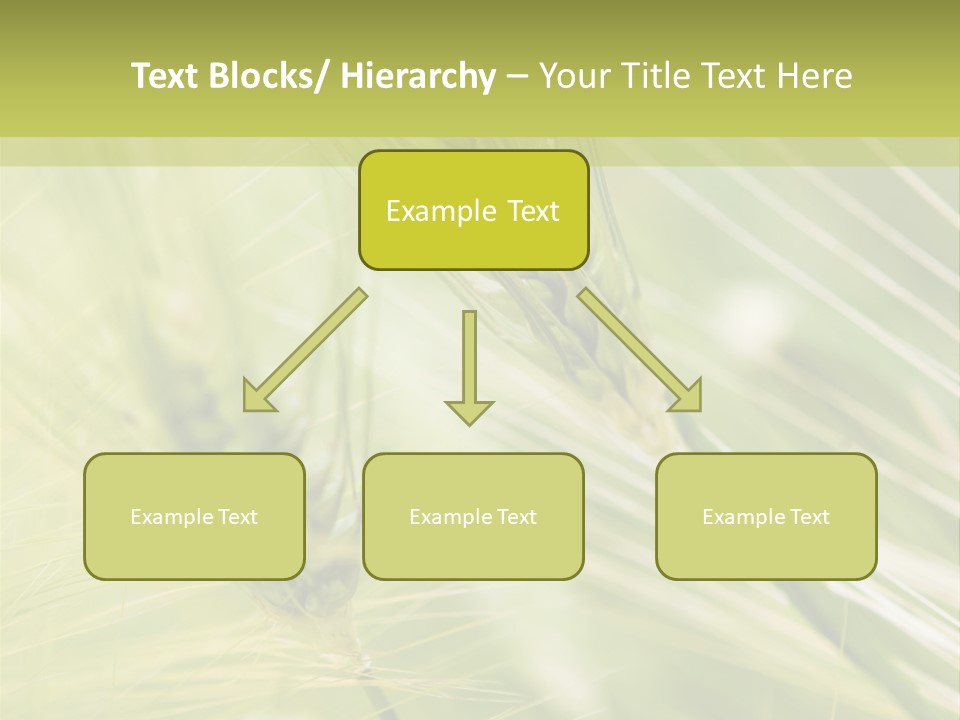 Text Blocks/ Hierarchy – Your Title Text Here

Example Text

Example Text

Example Text

Example Text